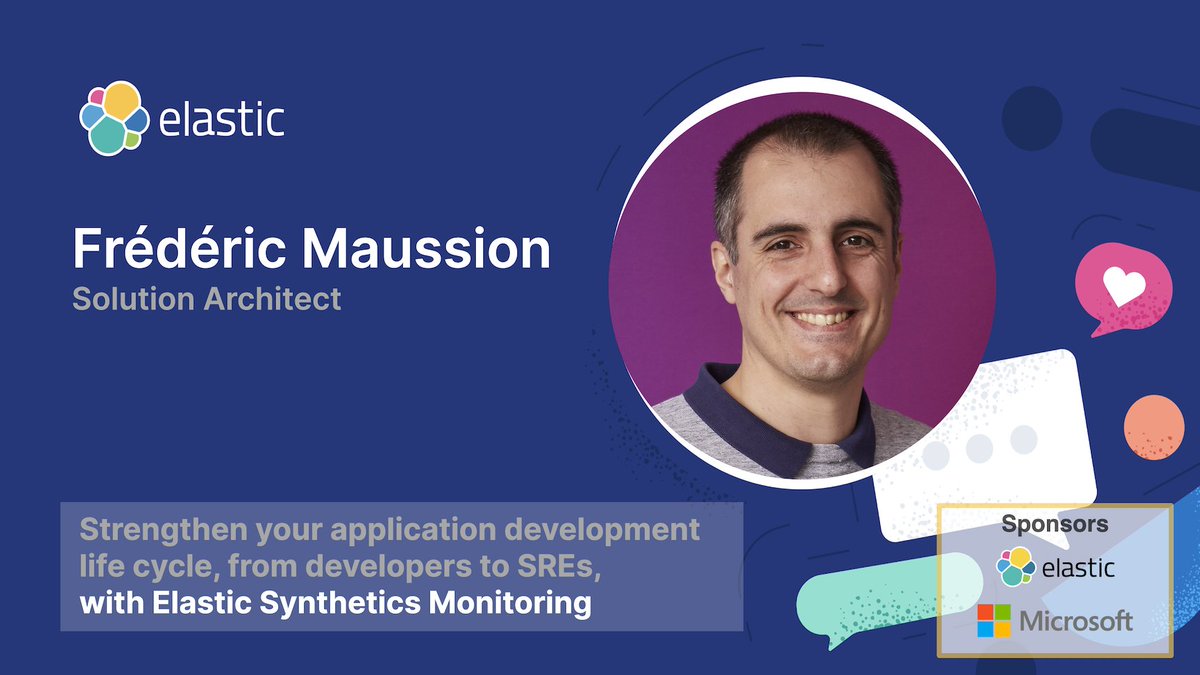 elastic

Frédéric Maussion
Solution Architect

Strengthen your application development life cycle, from developers to SREs, with Elastic Synthetics Monitoring

Sponsors
elastic
Microsoft